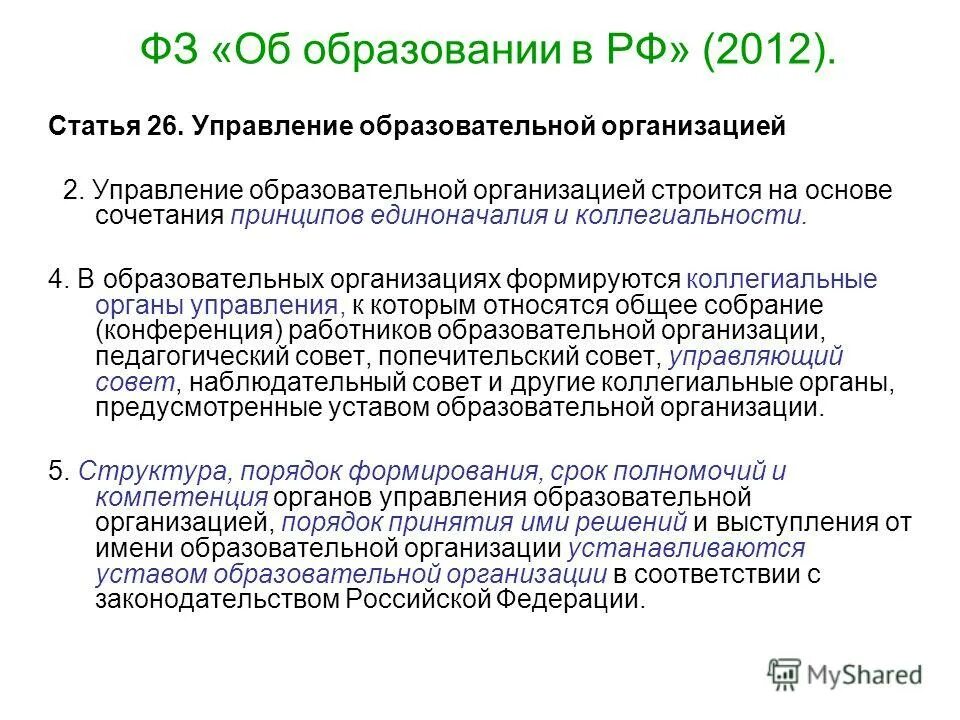 ФЗ «Об образовании в РФ» (2012).

Статья 26. Управление образовательной организацией

2. Управление образовательной организацией строится на основе сочетания принципов единоначалия и коллегиальности.

4. В образовательных организациях формируются коллегиальные органы управления, к которым относятся общее собрание (конференция) работников образовательной организации, педагогический совет, попечительский совет, управляющий совет, наблюдательный совет и другие коллегиальные органы, предусмотренные уставом образовательной организации.

5. Структура, порядок формирования, срок полномочий и компетенция органов управления образовательной организацией, порядок принятия ими решений и выступления от имени образовательной организации устанавливаются уставом образовательной организации в соответствии с законодательством Российской Федерации.

MyShared